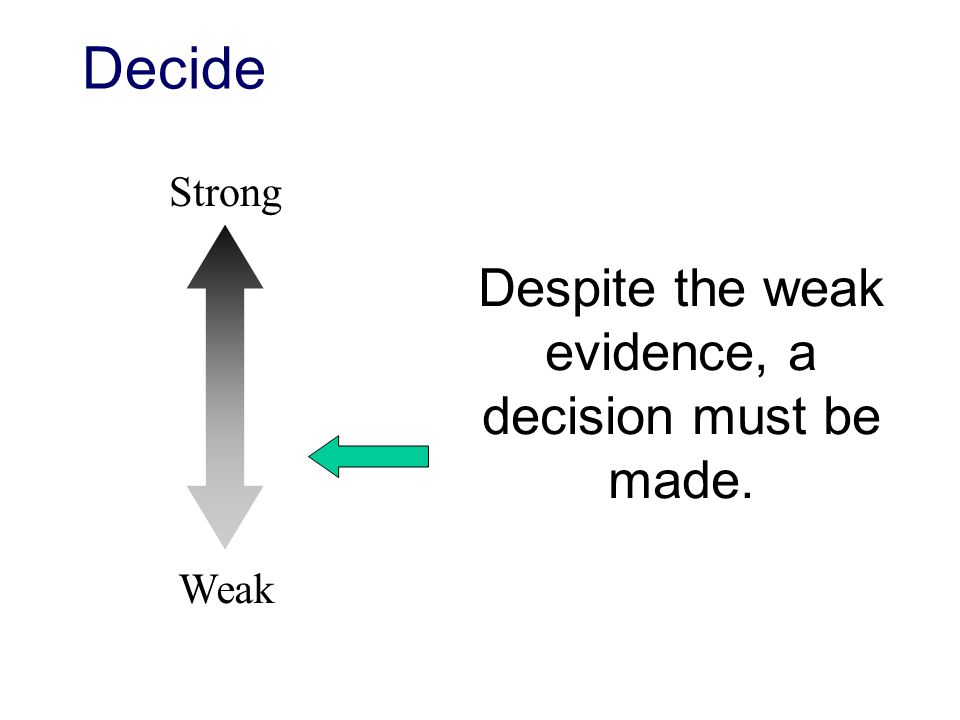 Decide

Strong

Weak

Despite the weak evidence, a decision must be made.